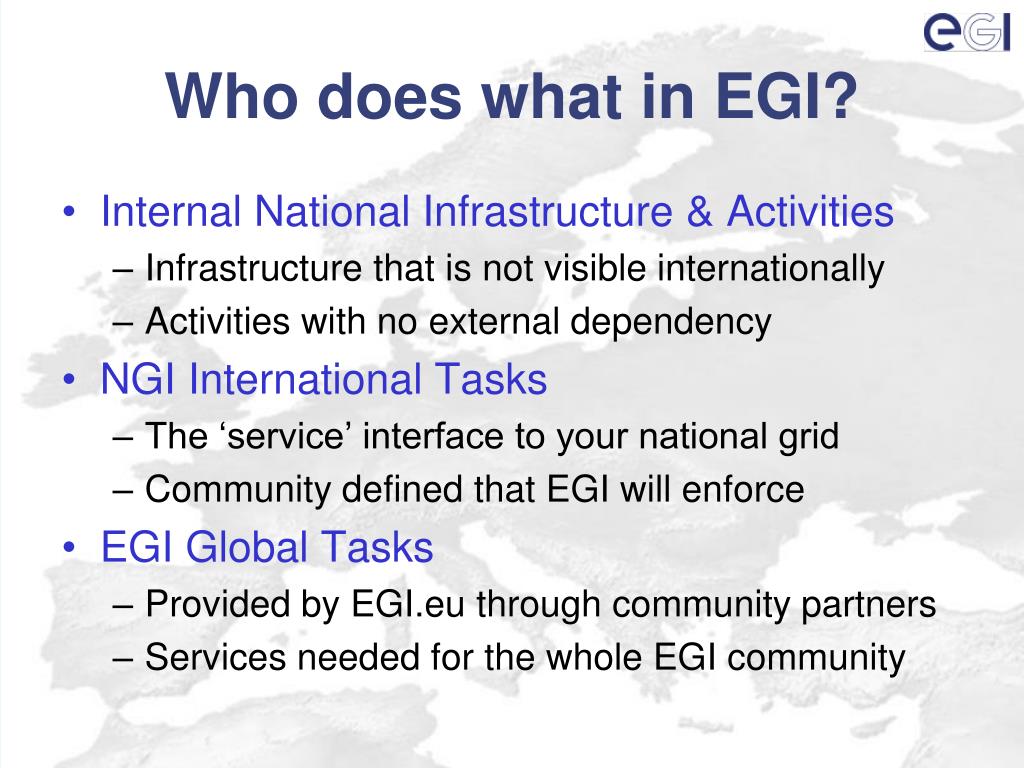 eGI

Who does what in EGI?

• Internal National Infrastructure & Activities
– Infrastructure that is not visible internationally
– Activities with no external dependency
• NGI International Tasks
– The ‘service’ interface to your national grid
– Community defined that EGI will enforce
• EGI Global Tasks
– Provided by EGI.eu through community partners
– Services needed for the whole EGI community